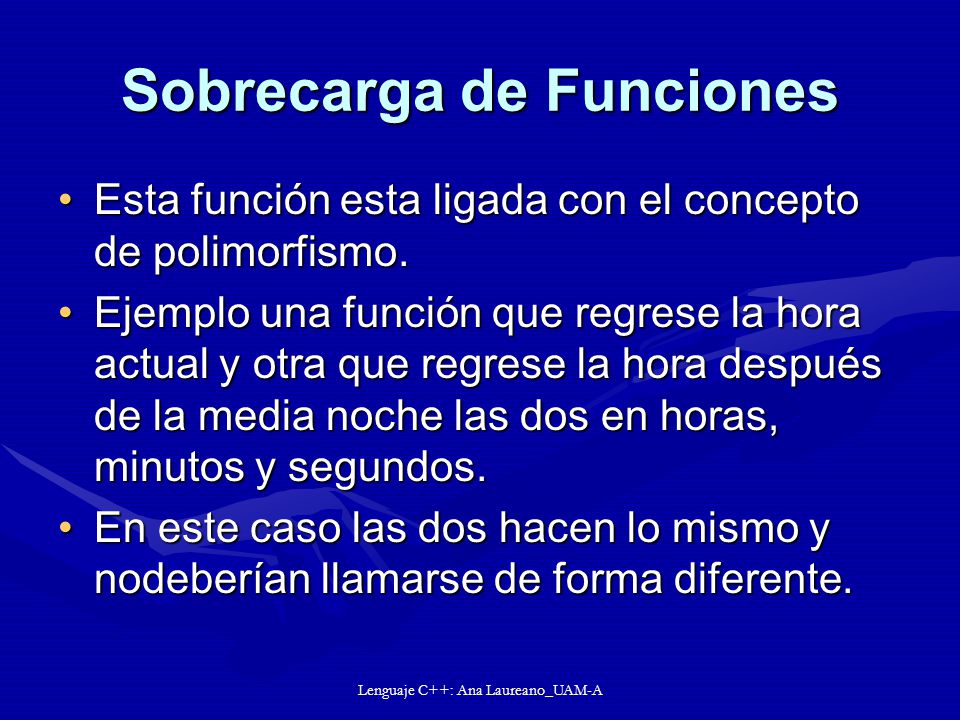 Sobrecarga de Funciones

• Esta función esta ligada con el concepto de polimorfismo.

• Ejemplo una función que regrese la hora actual y otra que regrese la hora después de la media noche las dos en horas, minutos y segundos.

• En este caso las dos hacen lo mismo y nodeberían llamarse de forma diferente.

Lenguaje C++: Ana Laureano_UAM-A